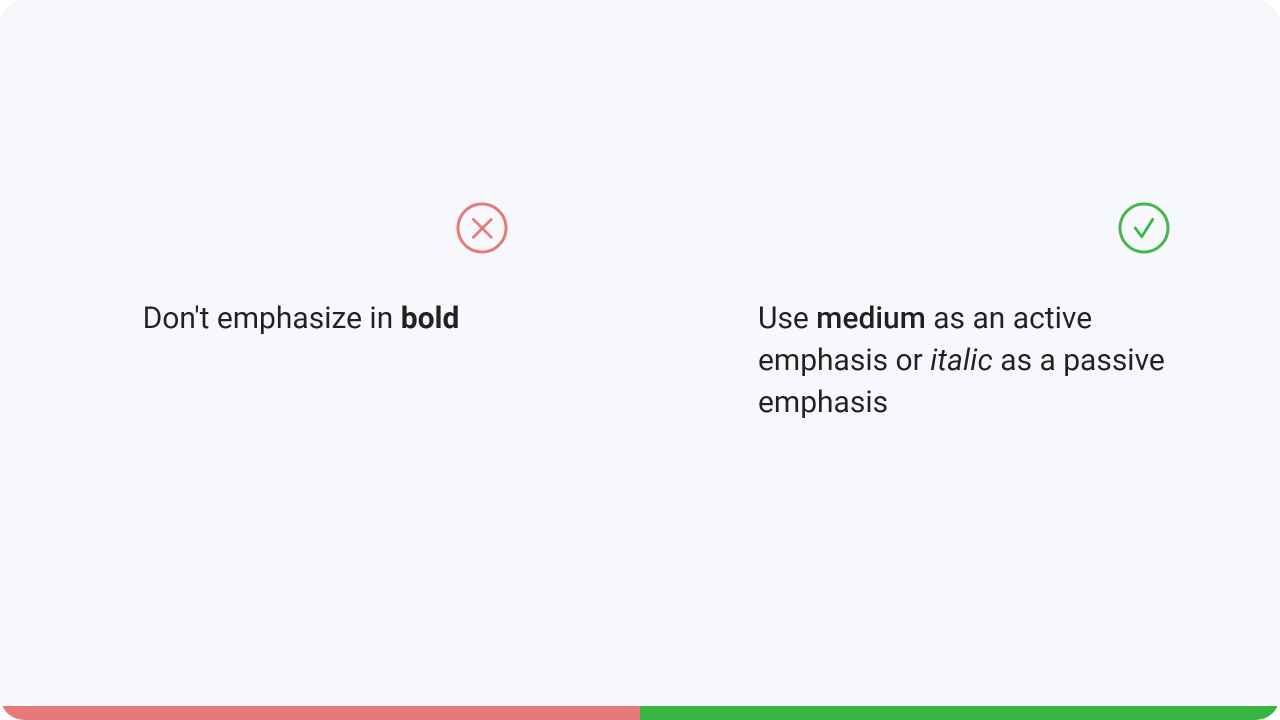 Don't emphasize in bold

Use medium as an active emphasis or italic as a passive emphasis